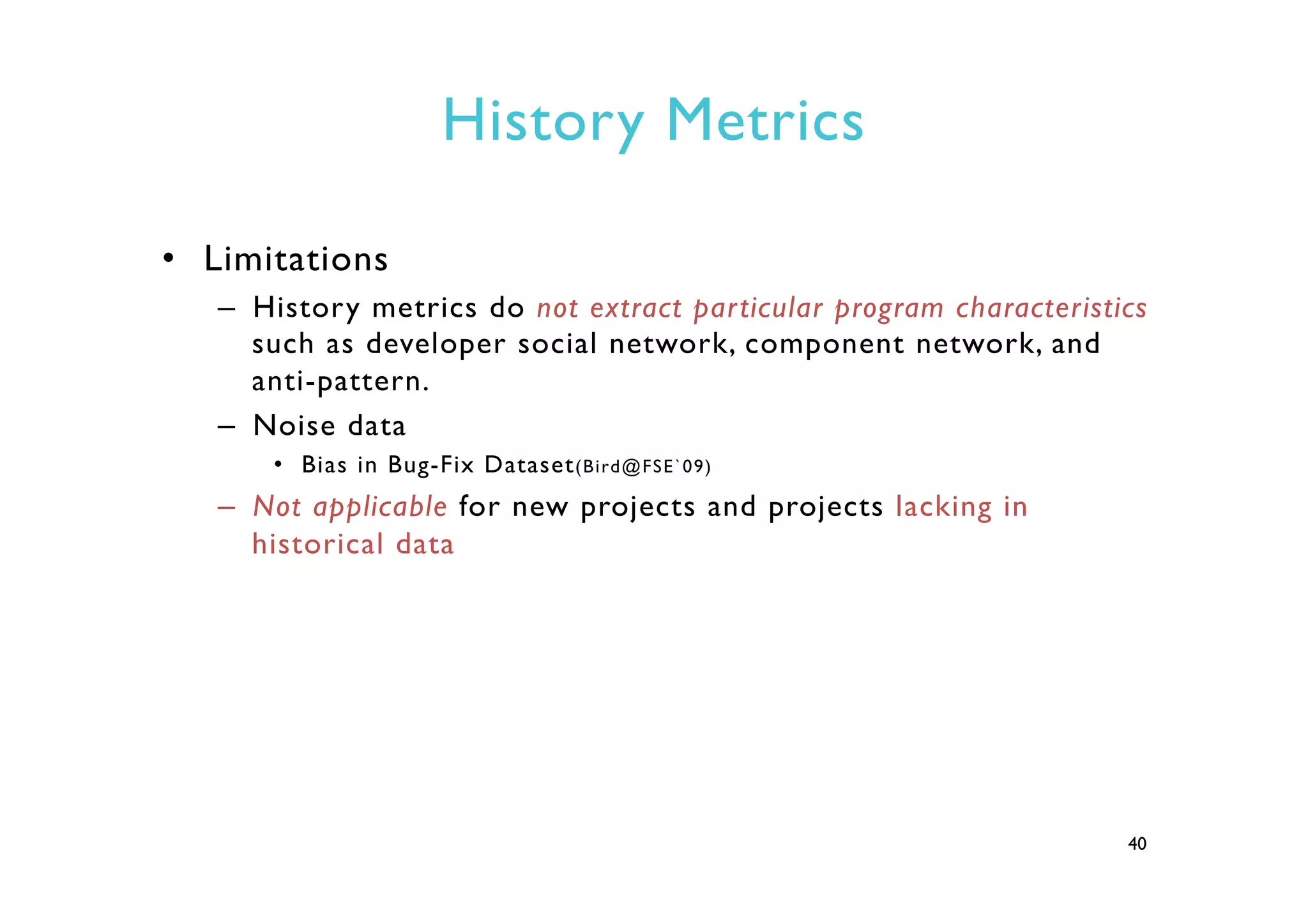 History Metrics

• Limitations

– History metrics do not extract particular program characteristics such as developer social network, component network, and anti-pattern.

– Noise data

• Bias in Bug-Fix Dataset(Bird@FSE`09)

– Not applicable for new projects and projects lacking in historical data

40